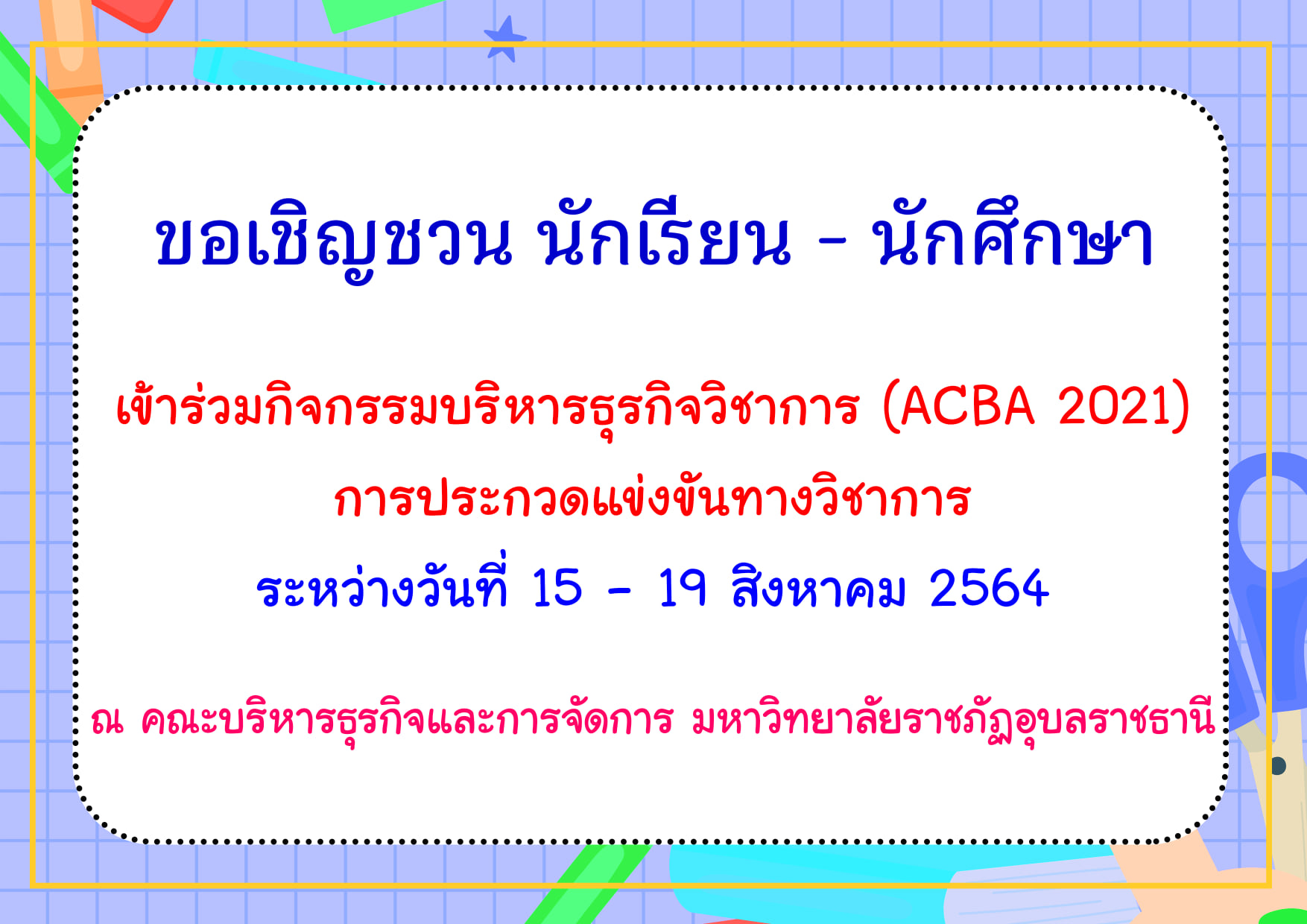 ขอเชิญชวน นักเรียน - นักศึกษา

เข้าร่วมกิจกรรมบริหารธุรกิจวิชาการ (ACBA 2021)

การประกวดแข่งขันทางวิชาการ

ระหว่างวันที่ 15 - 19 สิงหาคม 2564

ณ คณะบริหารธุรกิจและการจัดการ มหาวิทยาลัยราชภัฏอุบลราชธานี